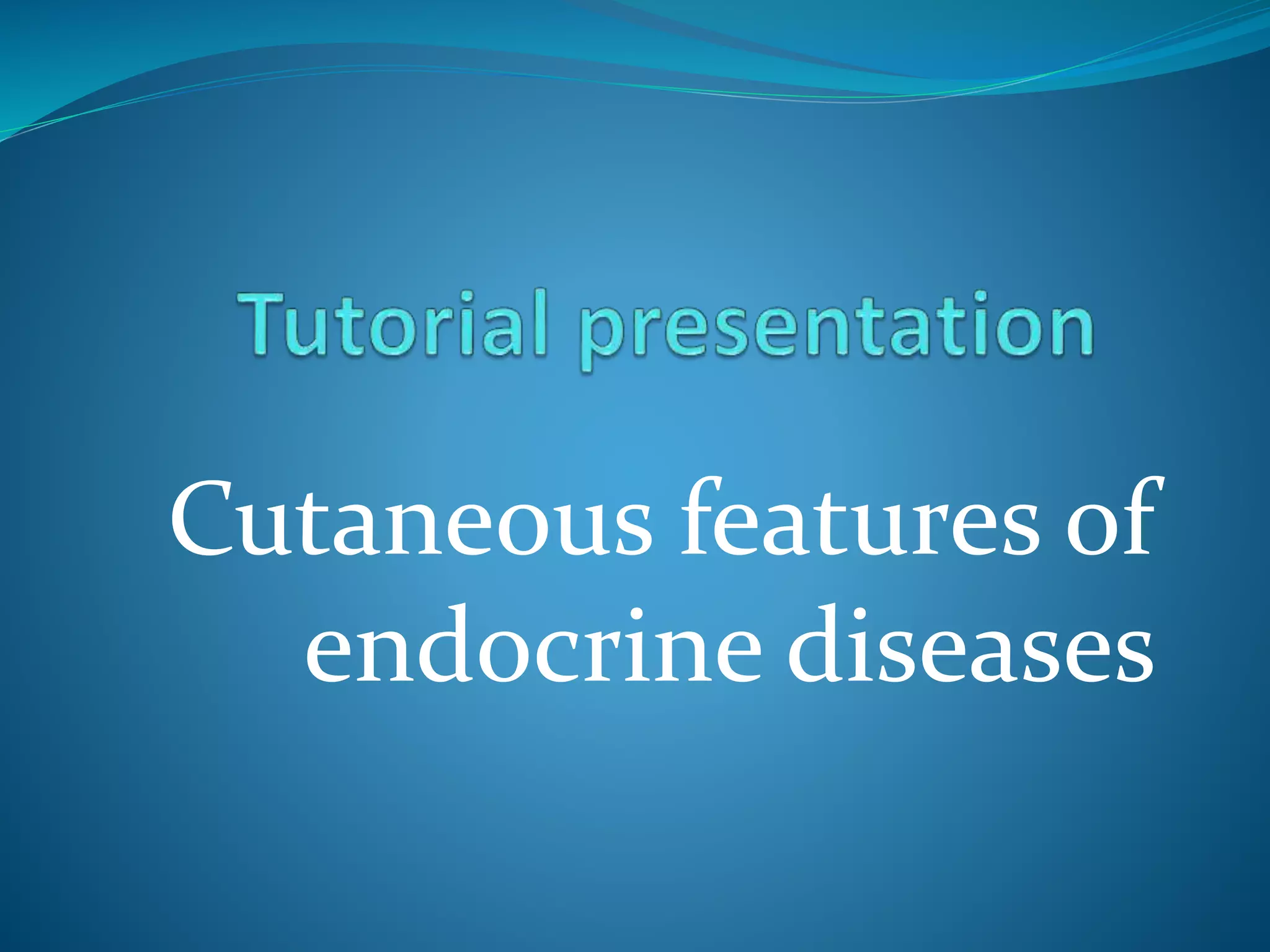 Tutorial presentation

Cutaneous features of endocrine diseases